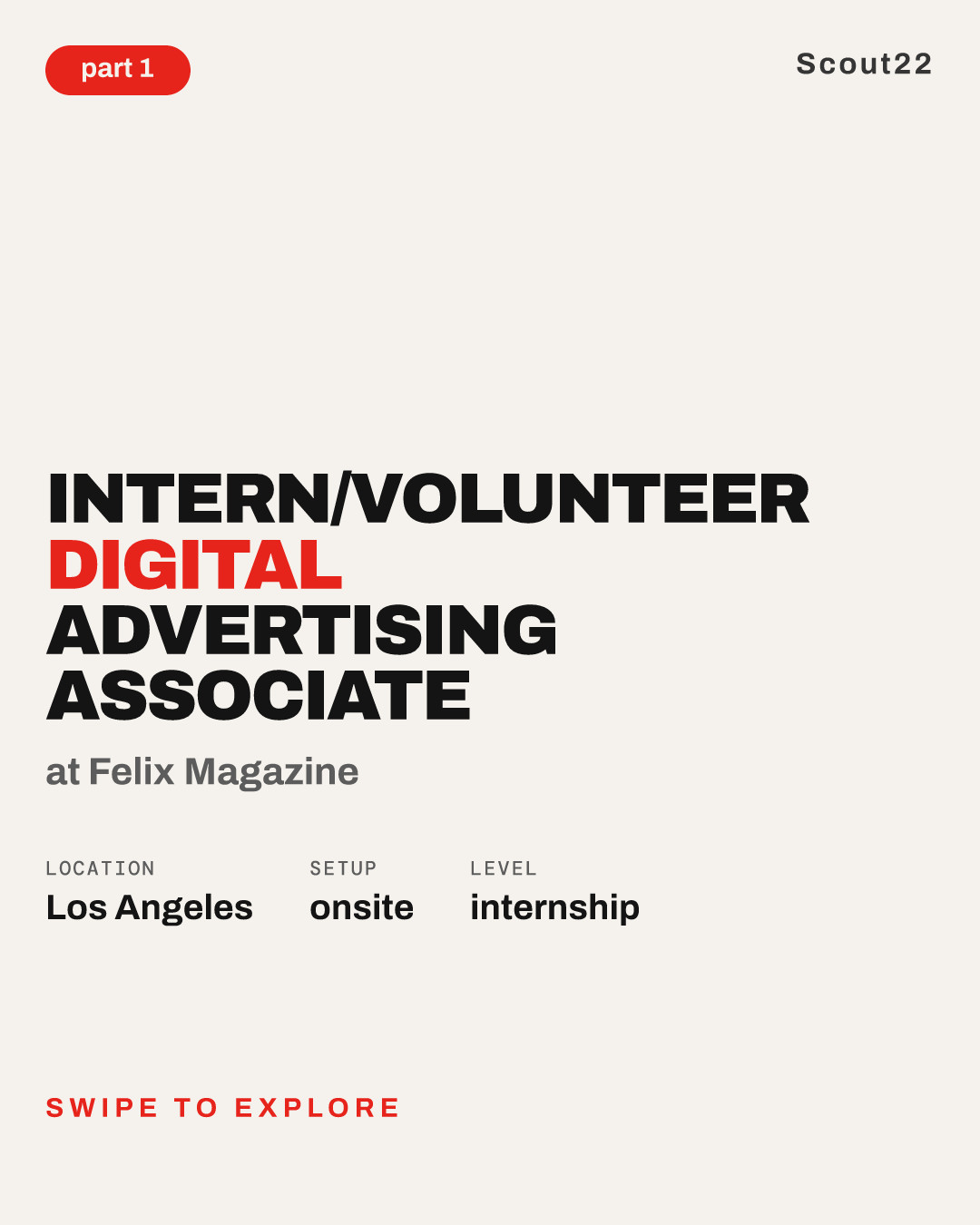 part 1

Scout22

INTERN/VOLUNTEER DIGITAL ADVERTISING ASSOCIATE

at Felix Magazine

LOCATION
Los Angeles

SETUP
onsite

LEVEL
internship

SWIPE TO EXPLORE